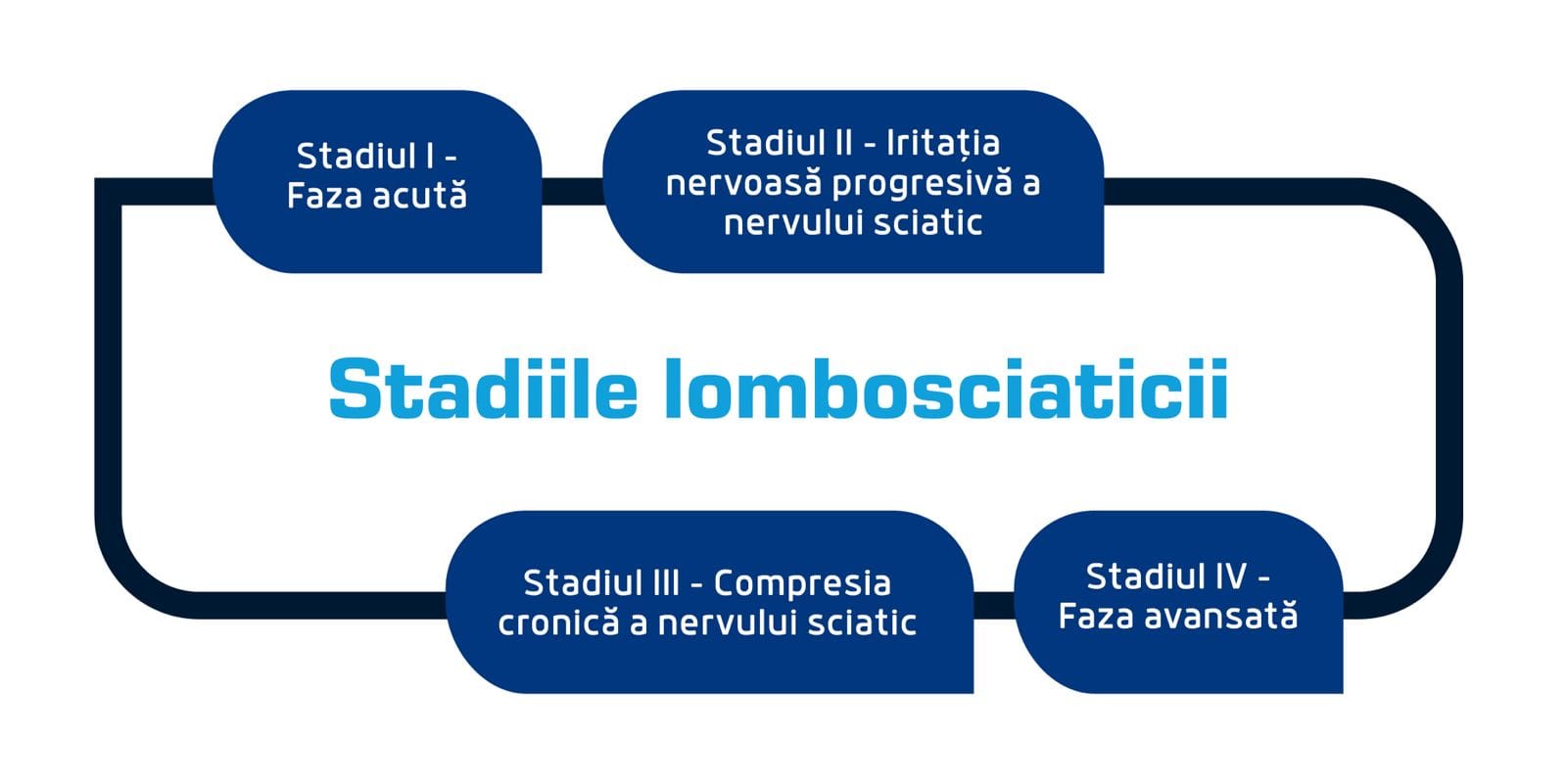 Stadiul I - Faza acută

Stadiul II - Iritația nervoasă progresivă a nervului sciatic

Stadiile lombosciaticii

Stadiul III - Compresia cronică a nervului sciatic

Stadiul IV - Faza avansată